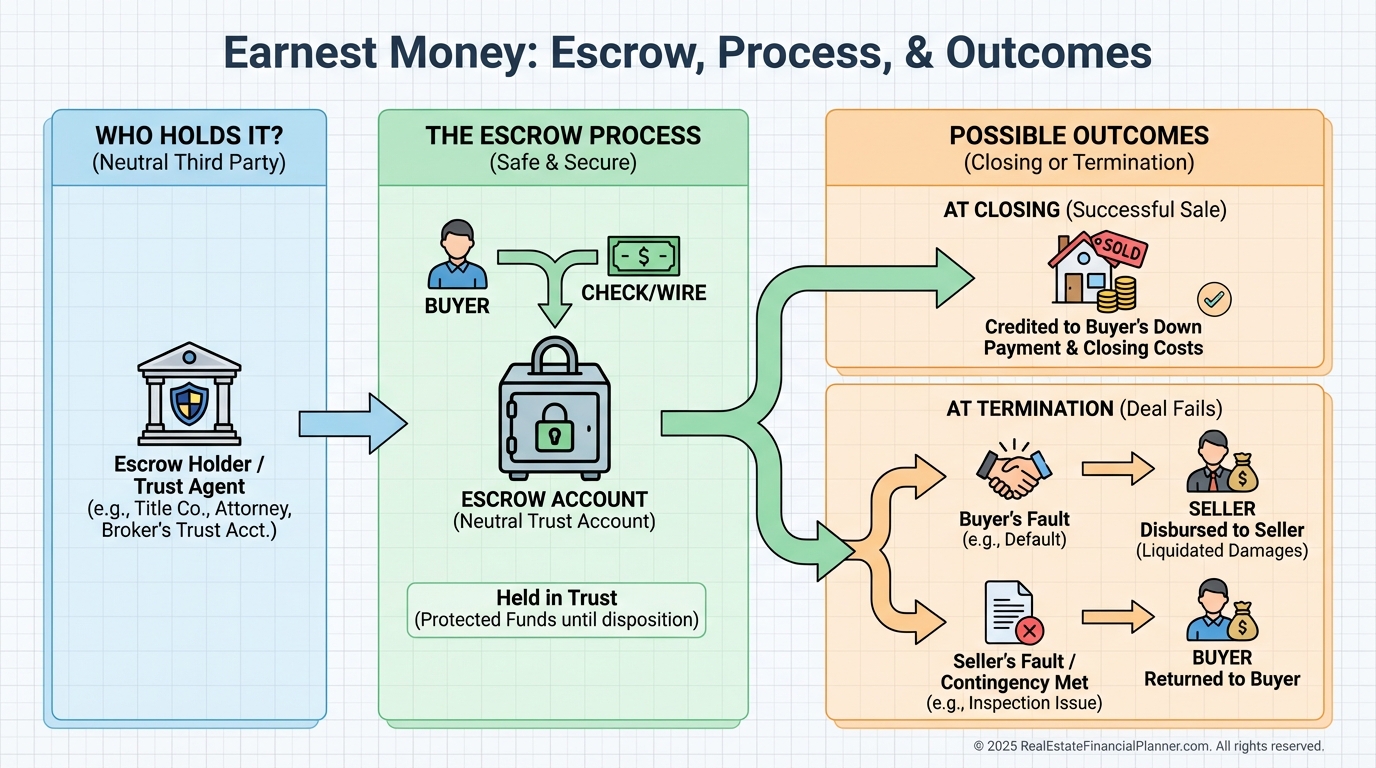 Earnest Money: Escrow, Process, & Outcomes

WHO HOLDS IT?
(Neutral Third Party)

Escrow Holder / Trust Agent
(e.g., Title Co., Attorney, Broker's Trust Acct.)

THE ESCROW PROCESS
(Safe & Secure)

BUYER

- $ -

CHECK/WIRE

ESCROW ACCOUNT
(Neutral Trust Account)

Held in Trust
(Protected Funds until disposition)

POSSIBLE OUTCOMES
(Closing or Termination)

AT CLOSING (Successful Sale)

SOLD

Credited to Buyer's Down Payment & Closing Costs

AT TERMINATION (Deal Fails)

Buyer's Fault
(e.g., Default)

$

SELLER
Disbursed to Seller
(Liquidated Damages)

Seller's Fault / Contingency Met
(e.g., Inspection Issue)

$

BUYER
Returned to Buyer

© 2025 RealEstateFinancialPlanner.com. All rights reserved.